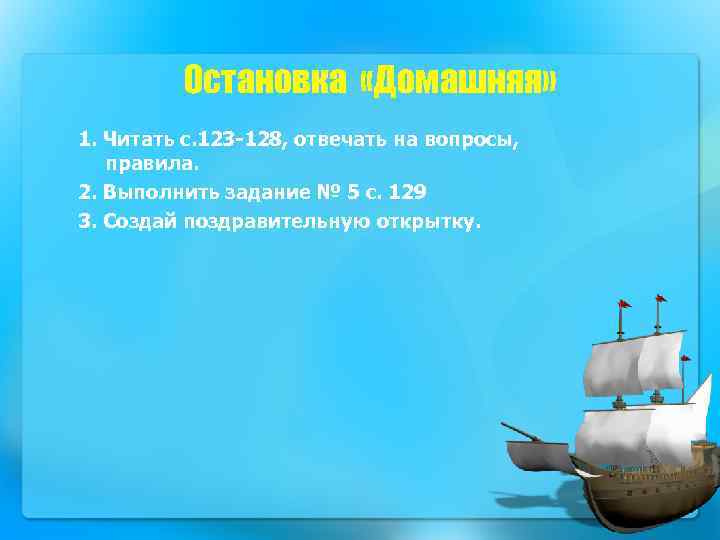 Остановка «Домашняя»

1. Читать с.123-128, отвечать на вопросы, правила.

2. Выполнить задание № 5 с. 129

3. Создай поздравительную открытку.